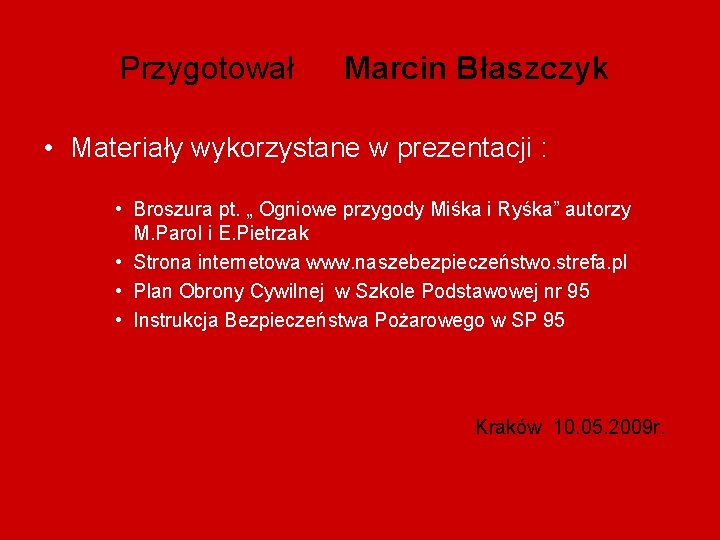 Przygotował Marcin Błaszczyk

• Materiały wykorzystane w prezentacji :

• Broszura pt. „ Ogniowe przygody Miśka i Ryśka” autorzy M.Parol i E.Pietrzak
• Strona internetowa www.naszebezpieczeństwo.strefa.pl
• Plan Obrony Cywilnej w Szkole Podstawowej nr 95
• Instrukcja Bezpieczeństwa Pożarowego w SP 95

Kraków 10.05.2009r.